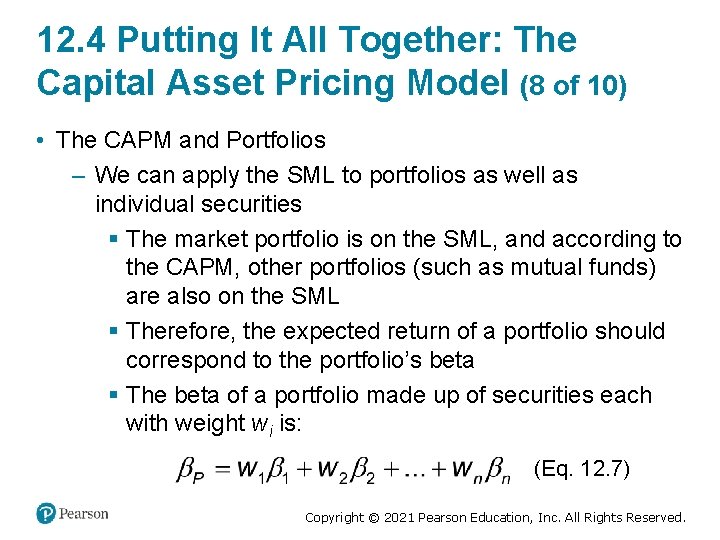 12.4 Putting It All Together: The Capital Asset Pricing Model (8 of 10)

• The CAPM and Portfolios

– We can apply the SML to portfolios as well as individual securities

▪ The market portfolio is on the SML, and according to the CAPM, other portfolios (such as mutual funds) are also on the SML

▪ Therefore, the expected return of a portfolio should correspond to the portfolio's beta

▪ The beta of a portfolio made up of securities each with weight $w_i$ is:

$\beta_P = w_1\beta_1 + w_2\beta_2 + \ldots + w_n\beta_n$ (Eq. 12.7)

Pearson

Copyright © 2021 Pearson Education, Inc. All Rights Reserved.